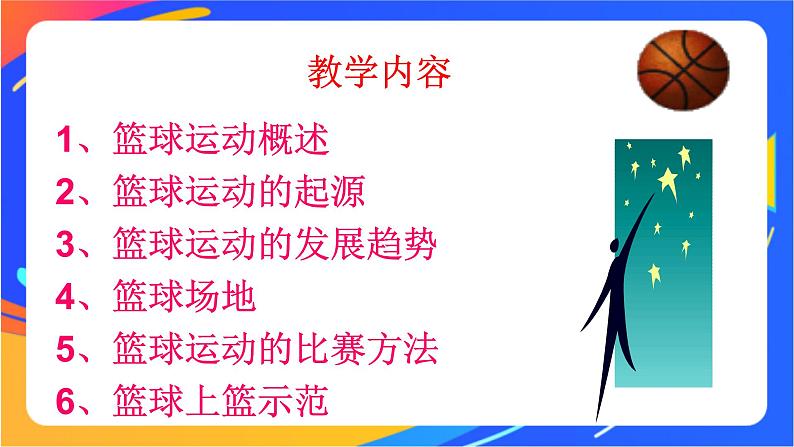 教学内容

1、篮球运动概述
2、篮球运动的起源
3、篮球运动的发展趋势
4、篮球场地
5、篮球运动的比赛方法
6、篮球上篮示范